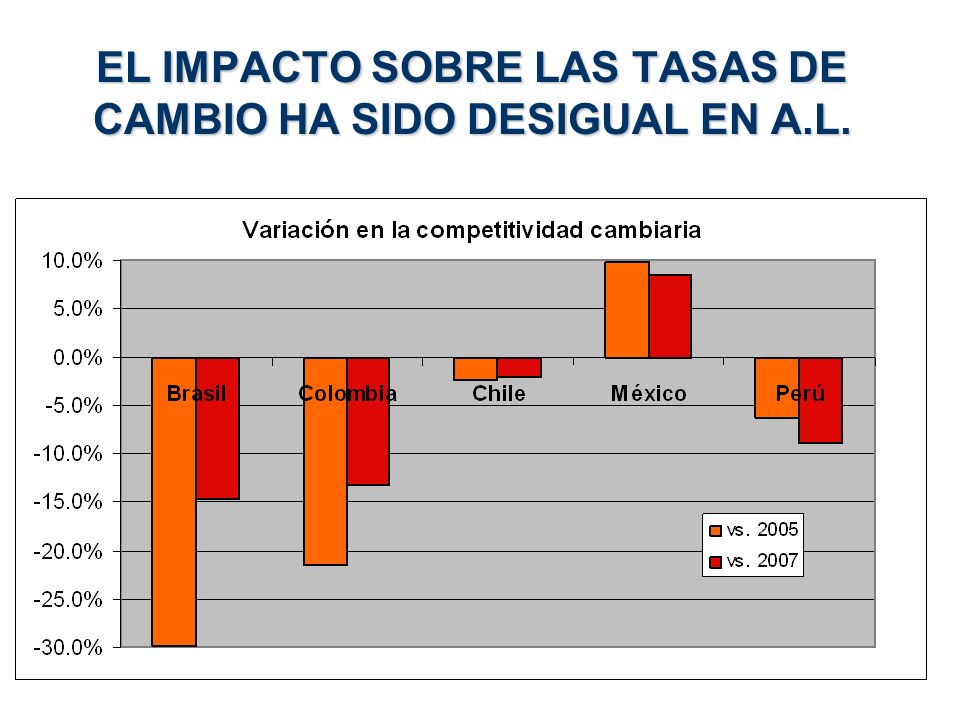 EL IMPACTO SOBRE LAS TASAS DE CAMBIO HA SIDO DESIGUAL EN A.L.

Variación en la competitividad cambiaria

10.0%
5.0%
0.0%
-5.0%
-10.0%
-15.0%
-20.0%
-25.0%
-30.0%

Brasil
Colombia
Chile
México
Perú

vs. 2005
vs. 2007